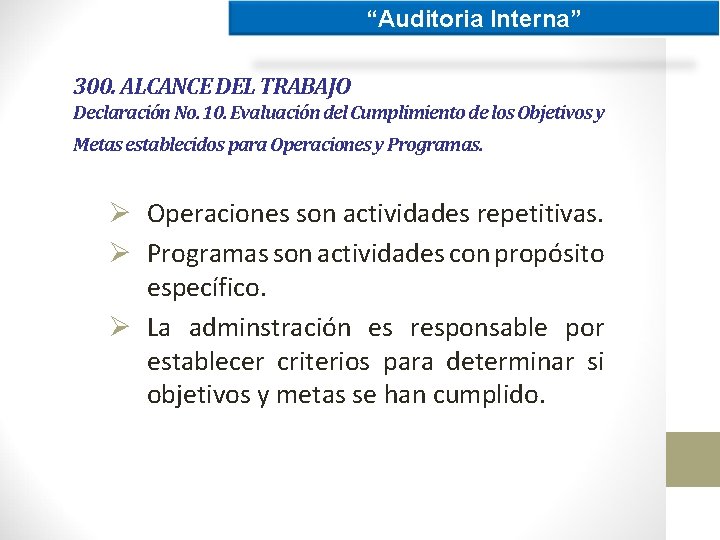 “Auditoria Interna”

300. ALCANCE DEL TRABAJO
Declaración No. 10. Evaluación del Cumplimiento de los Objetivos y Metas establecidos para Operaciones y Programas.

➢ Operaciones son actividades repetitivas.
➢ Programas son actividades con propósito específico.
➢ La adminstración es responsable por establecer criterios para determinar si objetivos y metas se han cumplido.